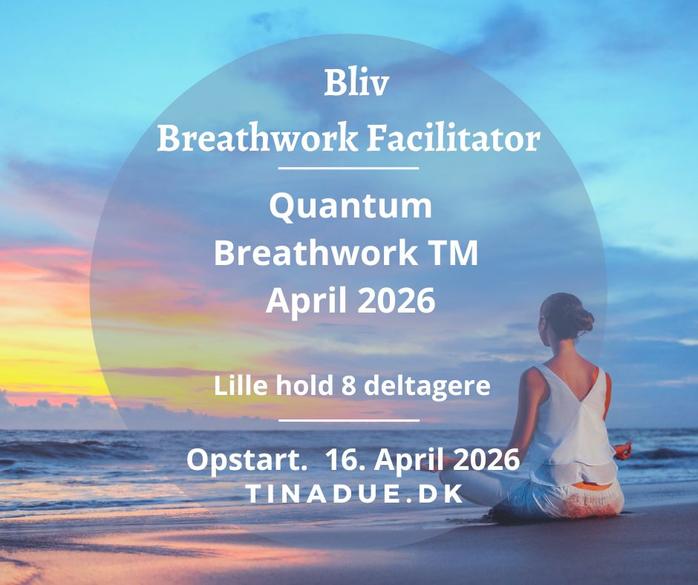 Bliv
Breathwork Facilitator

Quantum
Breathwork TM
April 2026

Lille hold 8 deltagere

Opstart. 16. April 2026
TINADUE.DK